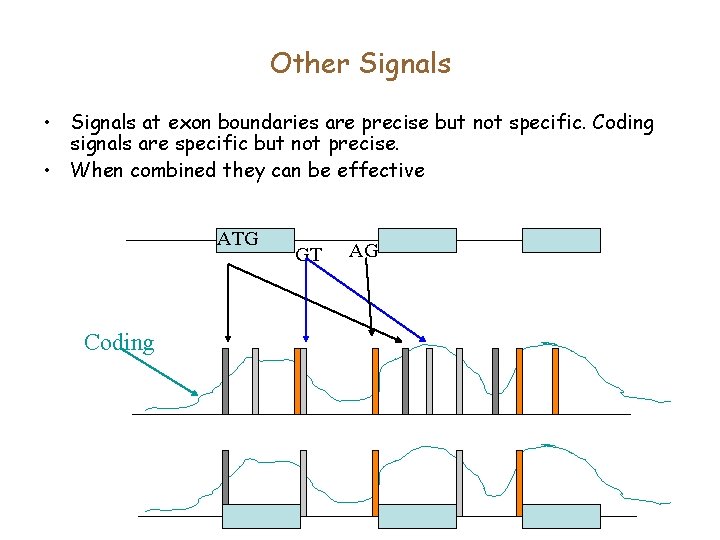 Other Signals

• Signals at exon boundaries are precise but not specific. Coding signals are specific but not precise.
• When combined they can be effective

ATG
GT
AG
Coding